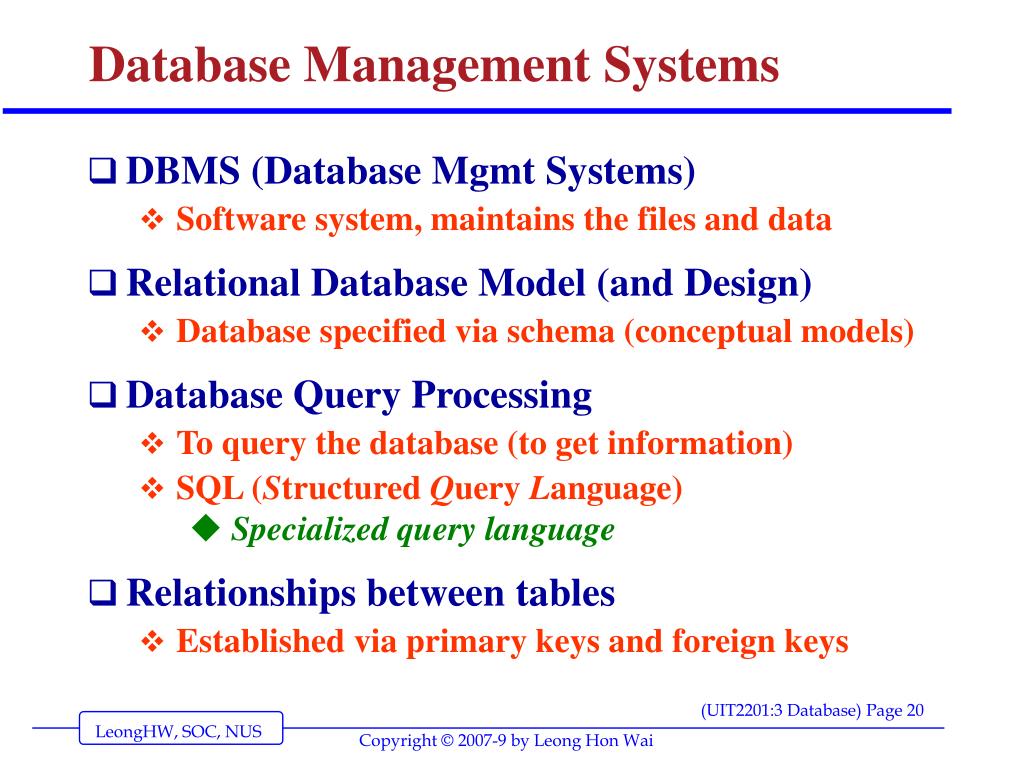 Database Management Systems

❑ DBMS (Database Mgmt Systems)

❖ Software system, maintains the files and data

❑ Relational Database Model (and Design)

❖ Database specified via schema (conceptual models)

❑ Database Query Processing

❖ To query the database (to get information)

❖ SQL (Structured Query Language)

◆ Specialized query language

❑ Relationships between tables

❖ Established via primary keys and foreign keys

(UIT2201:3 Database) Page 20

LeongHW, SOC, NUS

Copyright © 2007-9 by Leong Hon Wai